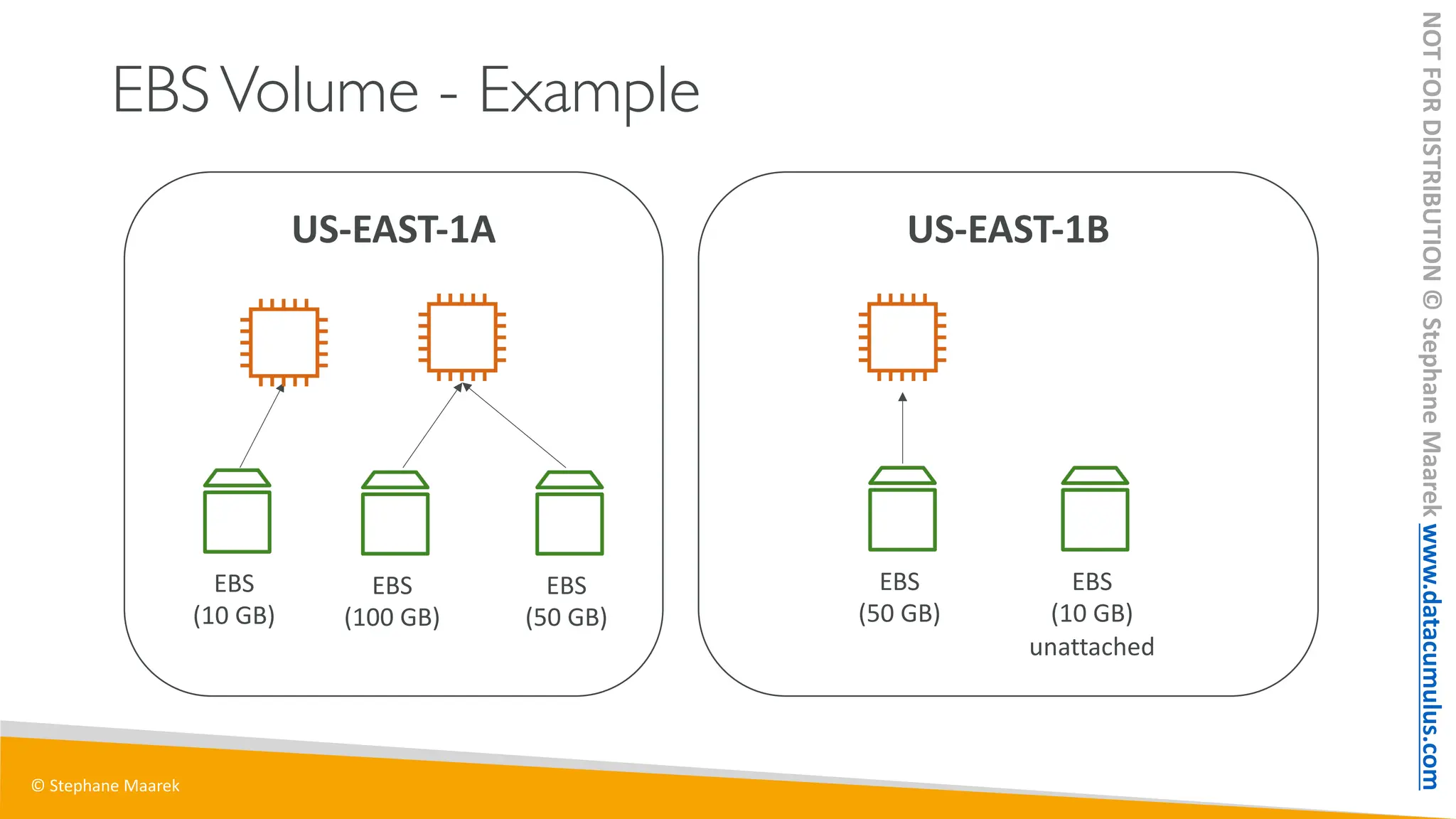 EBS Volume - Example

US-EAST-1A

EBS
(10 GB)

EBS
(100 GB)

EBS
(50 GB)

US-EAST-1B

EBS
(50 GB)

EBS
(10 GB)
unattached

NOT FOR DISTRIBUTION © Stephane Maarek www.datacumulus.com

© Stephane Maarek